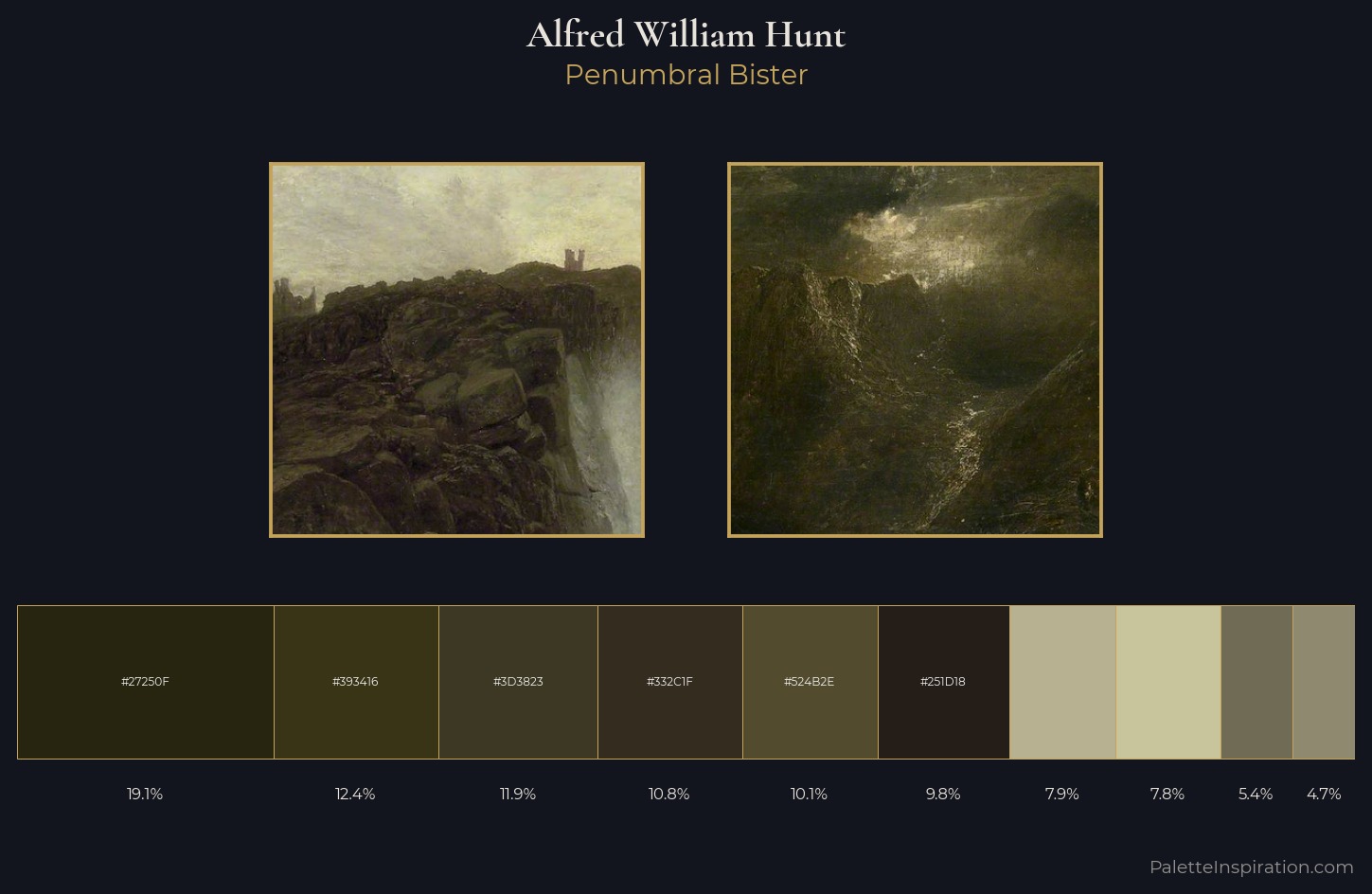 Alfred William Hunt
Penumbral Bister

#27250F
#393416
#3D3823
#332C1F
#524B2E
#251D18

19.1%
12.4%
11.9%
10.8%
10.1%
9.8%
7.9%
7.8%
5.4%
4.7%

PaletteInspiration.com